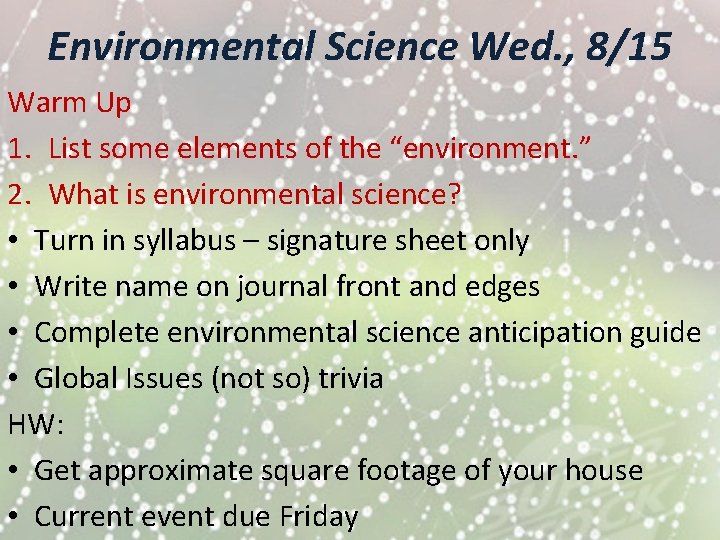 Environmental Science Wed., 8/15

Warm Up

1. List some elements of the “environment.”
2. What is environmental science?

• Turn in syllabus – signature sheet only
• Write name on journal front and edges
• Complete environmental science anticipation guide
• Global Issues (not so) trivia

HW:

• Get approximate square footage of your house
• Current event due Friday